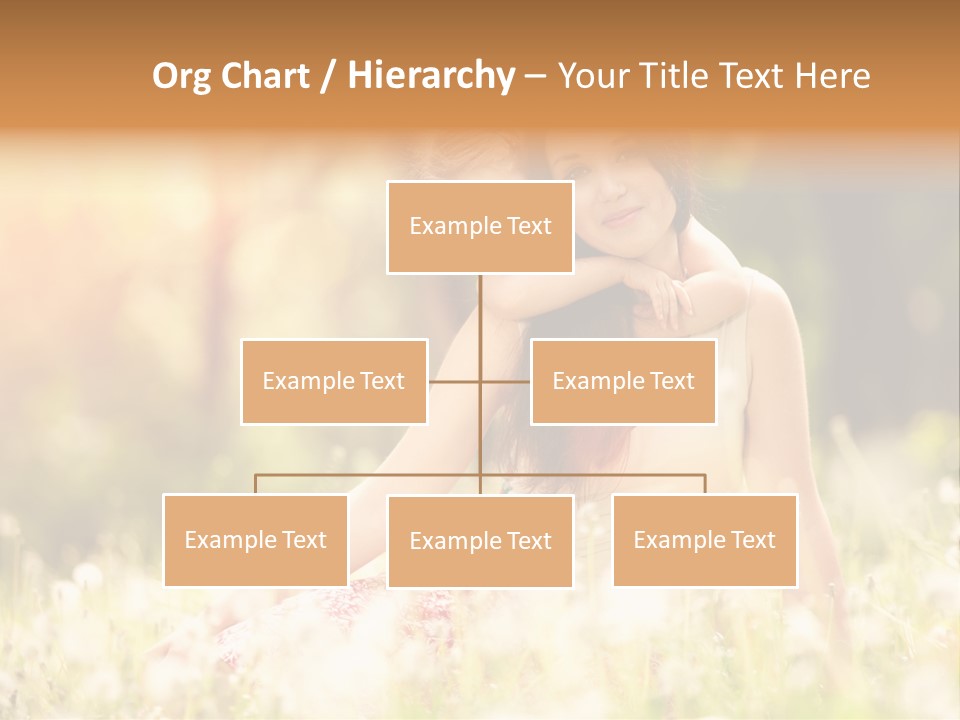 Org Chart / Hierarchy – Your Title Text Here

Example Text

Example Text

Example Text

Example Text

Example Text

Example Text